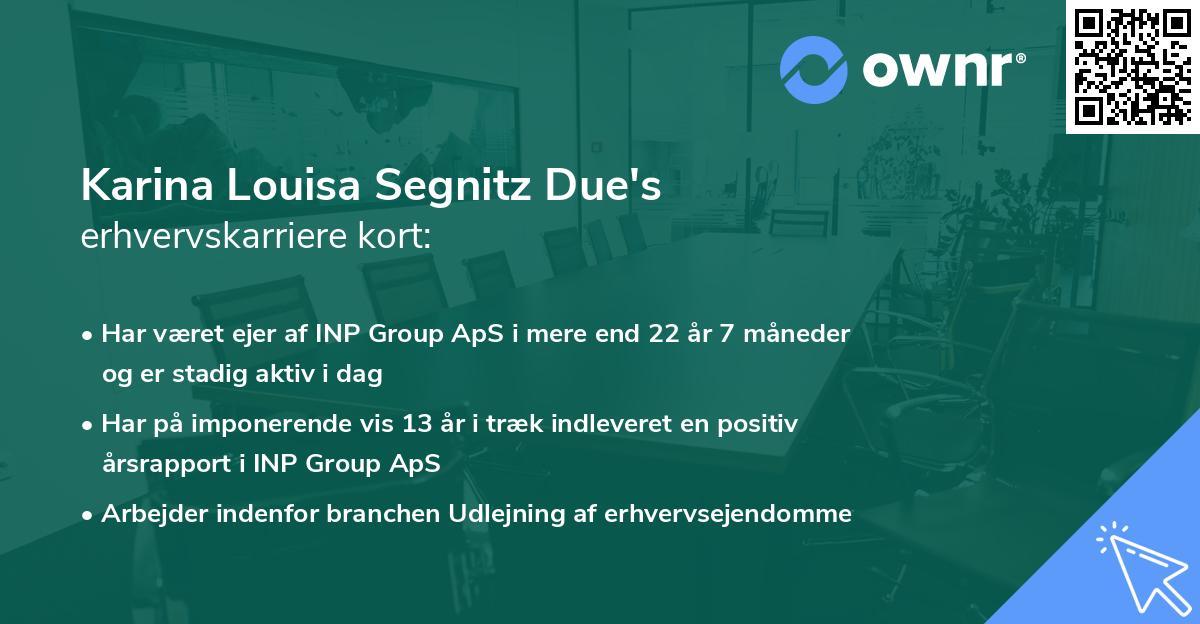 ownr®

Karina Louisa Segnitz Due's
erhvervskarriere kort:

• Har været ejer af INP Group ApS i mere end 22 år 7 måneder og er stadig aktiv i dag

• Har på imponerende vis 13 år i træk indleveret en positiv årsrapport i INP Group ApS

• Arbejder indenfor branchen Udlejning af erhvervsejendomme